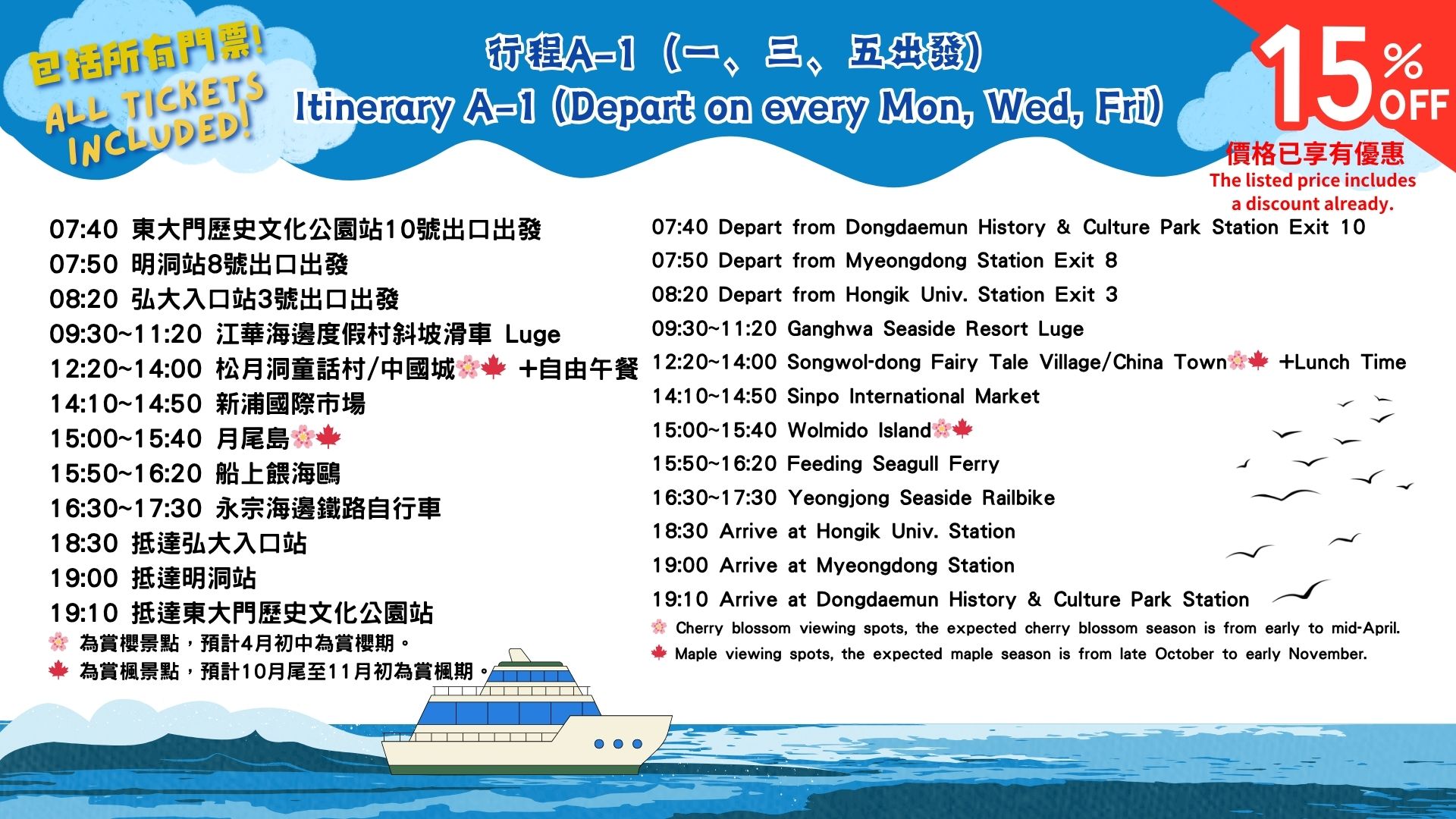 包括所有門票!
ALL TICKETS INCLUDED!

行程A-1（一、三、五出發）
Itinerary A-1 (Depart on every Mon, Wed, Fri)

15% OFF
價格已享有優惠
The listed price includes a discount already.

07:40 東大門歷史文化公園站10號出口出發
07:50 明洞站8號出口出發
08:20 弘大入口站3號出口出發
09:30~11:20 江華海邊度假村斜坡滑車 Luge
12:20~14:00 松月洞童話村/中國城🌸🍁 +自由午餐
14:10~14:50 新浦國際市場
15:00~15:40 月尾島🌸🍁
15:50~16:20 船上餵海鷗
16:30~17:30 永宗海邊鐵路自行車
18:30 抵達弘大入口站
19:00 抵達明洞站
19:10 抵達東大門歷史文化公園站
🌸 為賞櫻景點，預計4月初中為賞櫻期。
🍁 為賞楓景點，預計10月尾至11月初為賞楓期。

07:40 Depart from Dongdaemun History & Culture Park Station Exit 10
07:50 Depart from Myeongdong Station Exit 8
08:20 Depart from Hongik Univ. Station Exit 3
09:30~11:20 Ganghwa Seaside Resort Luge
12:20~14:00 Songwol-dong Fairy Tale Village/China Town🌸🍁 +Lunch Time
14:10~14:50 Sinpo International Market
15:00~15:40 Wolmido Island🌸🍁
15:50~16:20 Feeding Seagull Ferry
16:30~17:30 Yeongjong Seaside Railbike
18:30 Arrive at Hongik Univ. Station
19:00 Arrive at Myeongdong Station
19:10 Arrive at Dongdaemun History & Culture Park Station
🌸 Cherry blossom viewing spots, the expected cherry blossom season is from early to mid-April.
🍁 Maple viewing spots, the expected maple season is from late October to early November.